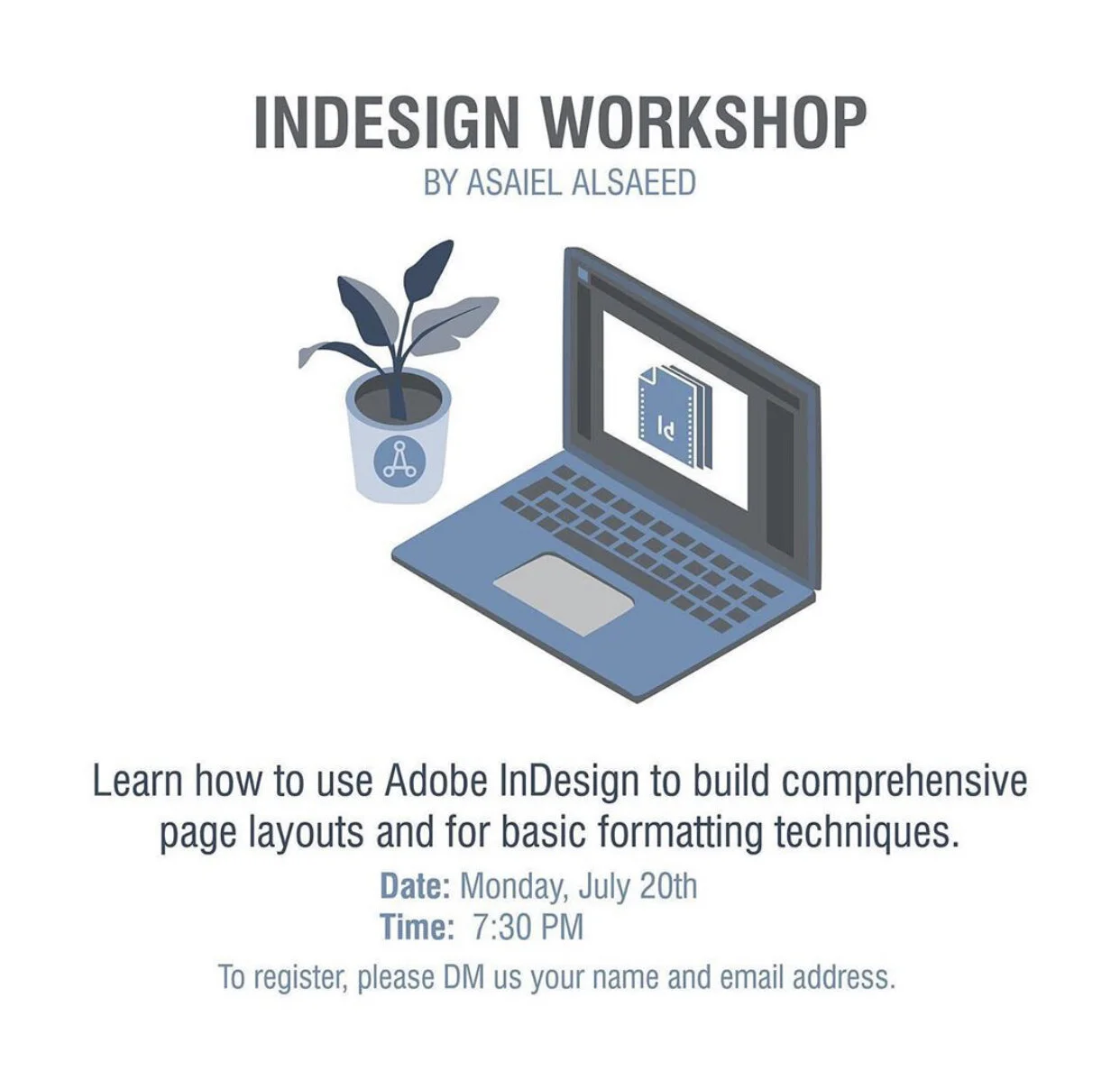 INDESIGN WORKSHOP
BY ASAIEL ALSAEED

Id

Learn how to use Adobe InDesign to build comprehensive page layouts and for basic formatting techniques.

Date: Monday, July 20th
Time: 7:30 PM

To register, please DM us your name and email address.